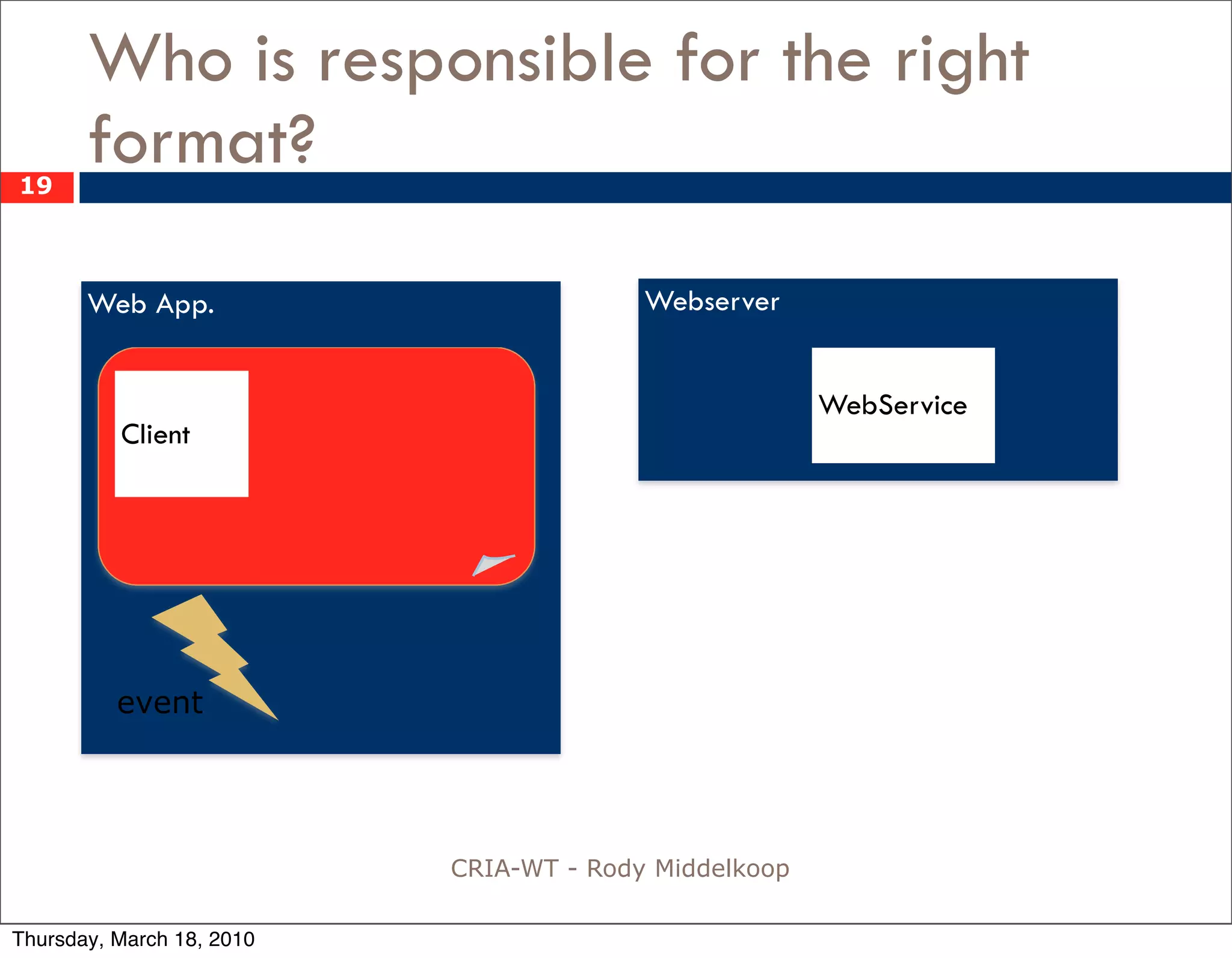 Who is responsible for the right format?

19

Web App.

Client

event

Webserver

WebService

CRIA-WT - Rody Middelkoop

Thursday, March 18, 2010